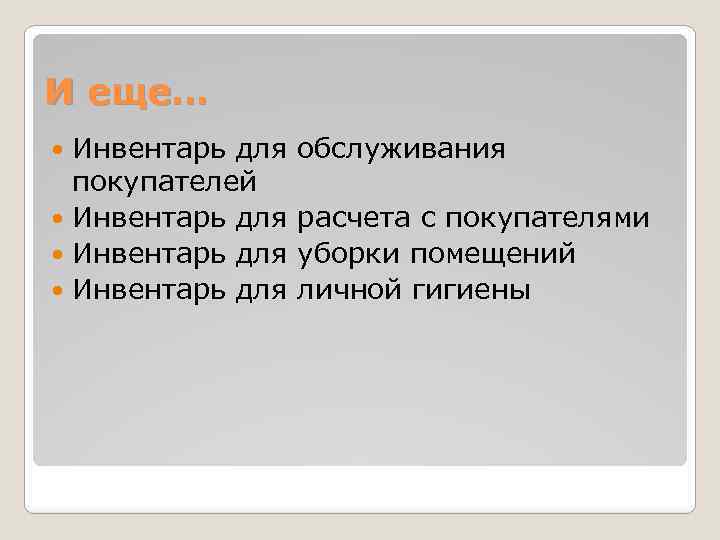 И еще…

- Инвентарь для обслуживания покупателей
- Инвентарь для расчета с покупателями
- Инвентарь для уборки помещений
- Инвентарь для личной гигиены